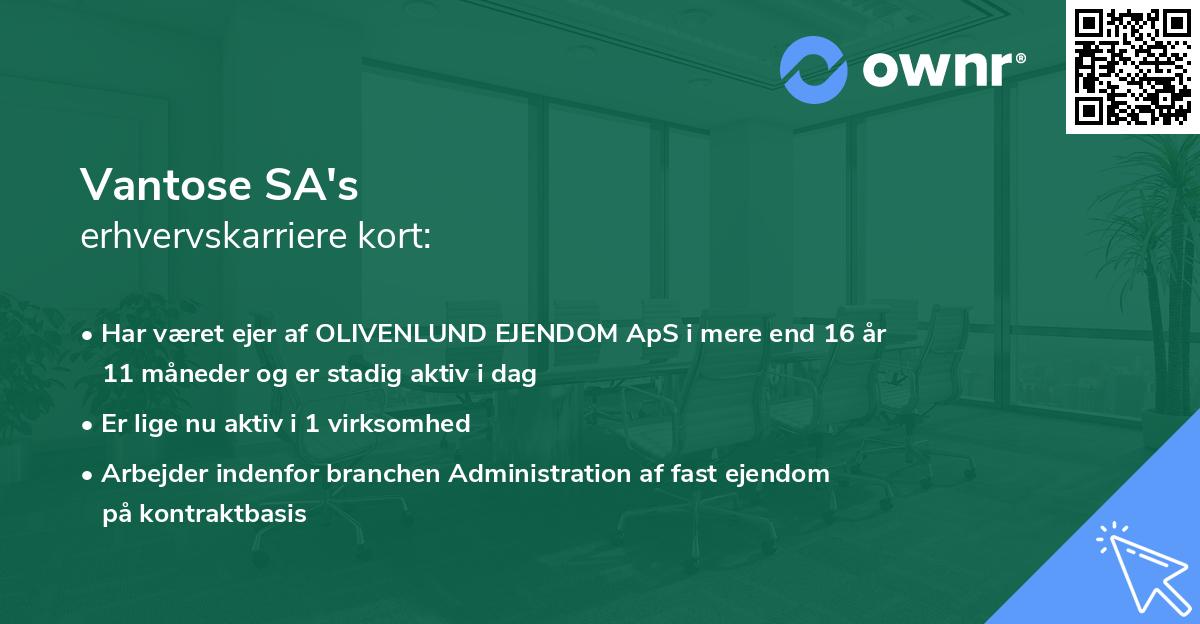 ownr®

Vantose SA's
erhvervskarriere kort:

• Har været ejer af OLIVENLUND EJENDOM ApS i mere end 16 år 11 måneder og er stadig aktiv i dag

• Er lige nu aktiv i 1 virksomhed

• Arbejder indenfor branchen Administration af fast ejendom på kontraktbasis